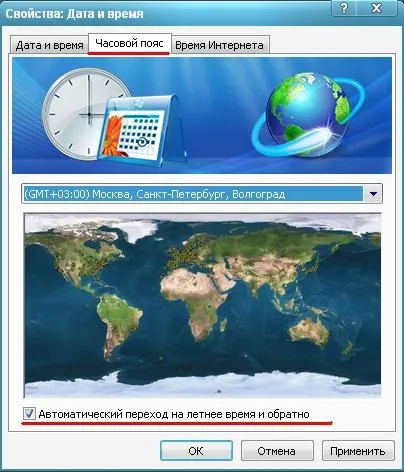 Свойства: Дата и время

?
X

Дата и время
Часовой пояс
Время Интернета

(GMT+03:00) Москва, Санкт-Петербург, Волгоград

Автоматический переход на летнее время и обратно

OK
Отмена
Применить